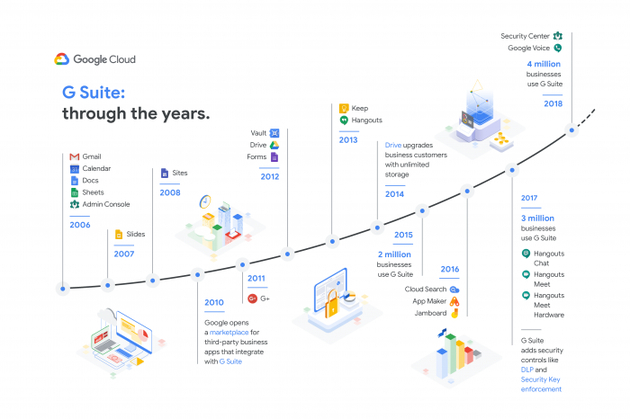 Google Cloud

G Suite: through the years.

Gmail
Calendar
Docs
Sheets
Admin Console
2006

Slides
2007

Sites
2008

2010
Google opens a marketplace for third-party business apps that integrate with G Suite

2011
G+

Vault
Drive
Forms
2012

Keep
Hangouts
2013

Drive upgrades business customers with unlimited storage
2014

2015
2 million businesses use G Suite

2016
Cloud Search
App Maker
Jamboard

2017
3 million businesses use G Suite
Hangouts Chat
Hangouts Meet
Hangouts Meet Hardware
G Suite adds security controls like DLP and Security Key enforcement

Security Center
Google Voice
4 million businesses use G Suite
2018